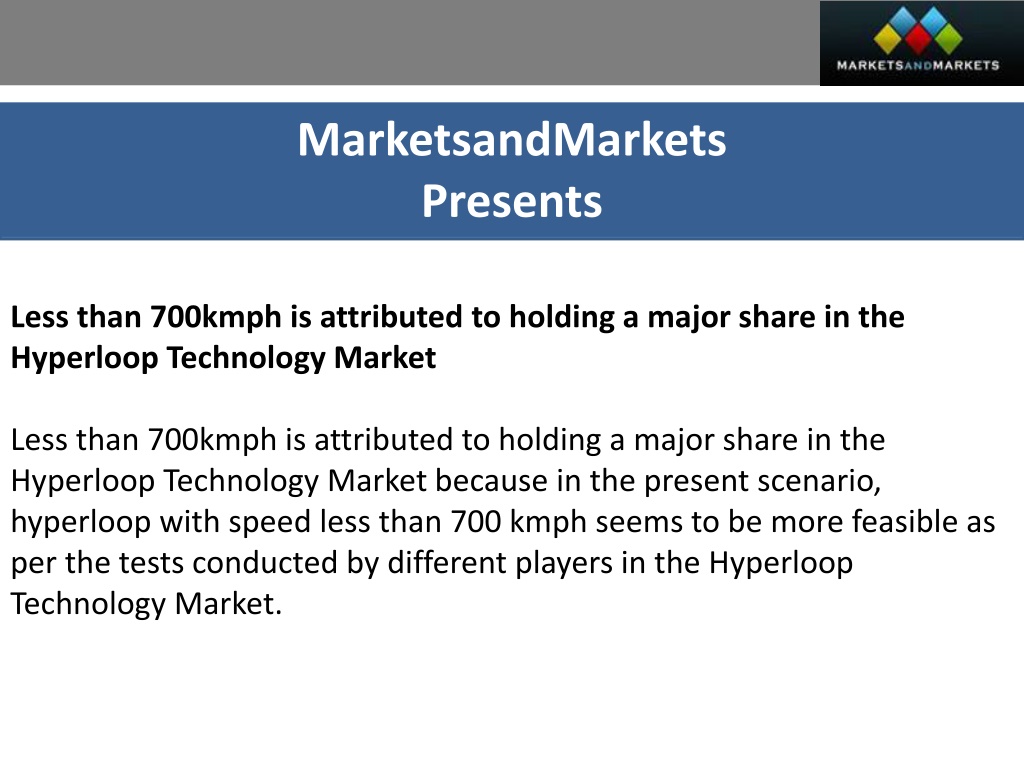 MARKETSANDMARKETS

MarketsandMarkets
Presents

Less than 700kmph is attributed to holding a major share in the Hyperloop Technology Market

Less than 700kmph is attributed to holding a major share in the Hyperloop Technology Market because in the present scenario, hyperloop with speed less than 700 kmph seems to be more feasible as per the tests conducted by different players in the Hyperloop Technology Market.